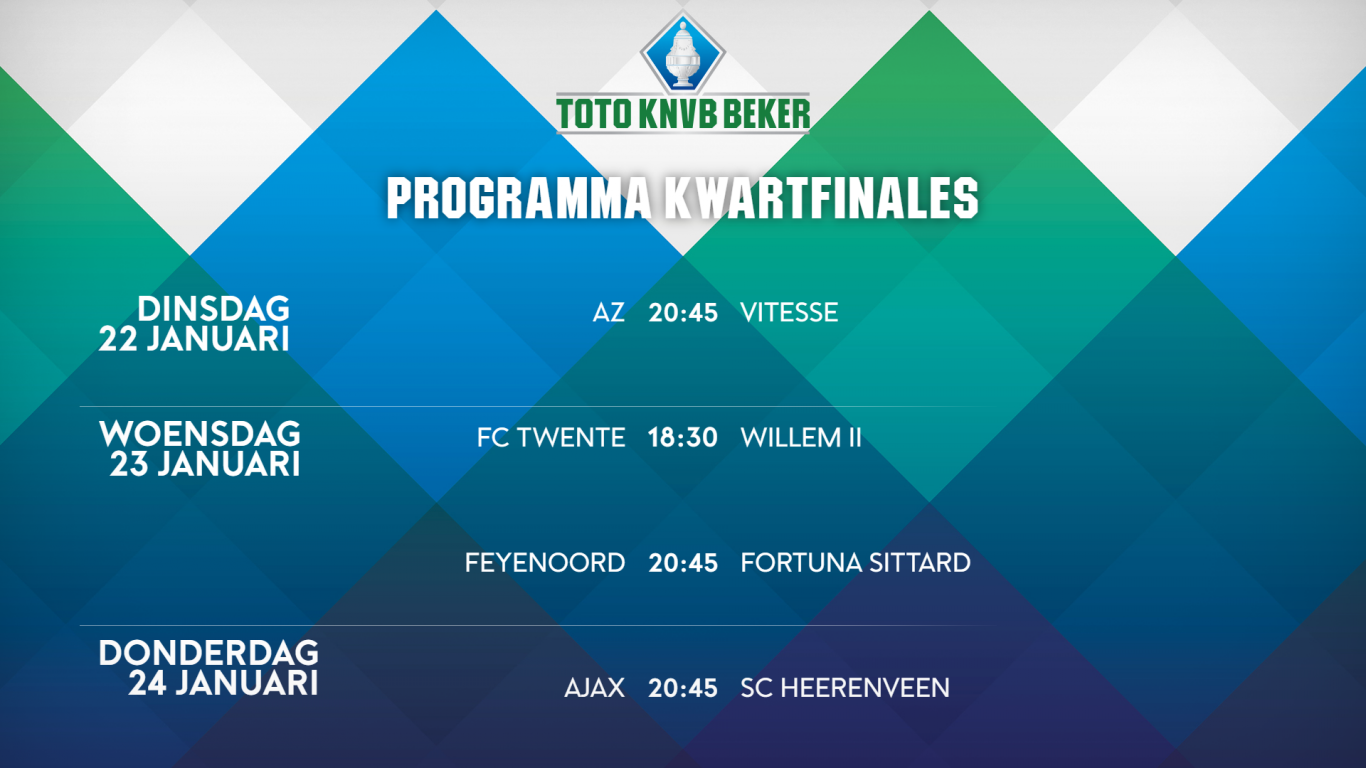 TOTO KNVB BEKER

PROGRAMMA KWARTFINALES

DINSDAG
22 JANUARI

AZ 20:45 VITESSE

WOENSDAG
23 JANUARI

FC TWENTE 18:30 WILLEM II

FEYENOORD 20:45 FORTUNA SITTARD

DONDERDAG
24 JANUARI

AJAX 20:45 SC HEERENVEEN